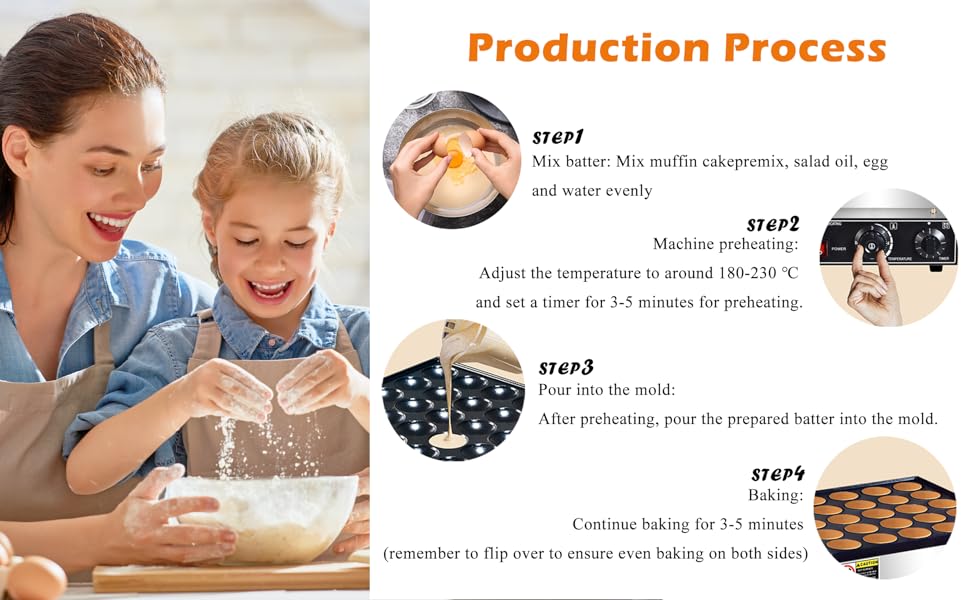 Production Process

STEP1
Mix batter: Mix muffin cakepremix, salad oil, egg and water evenly

STEP2
Machine preheating:
Adjust the temperature to around 180-230 ℃ and set a timer for 3-5 minutes for preheating.

POWER
TEMPERATURE
TIMER

STEP3
Pour into the mold:
After preheating, pour the prepared batter into the mold.

STEP4
Baking:
Continue baking for 3-5 minutes
(remember to flip over to ensure even baking on both sides)

CAUTION